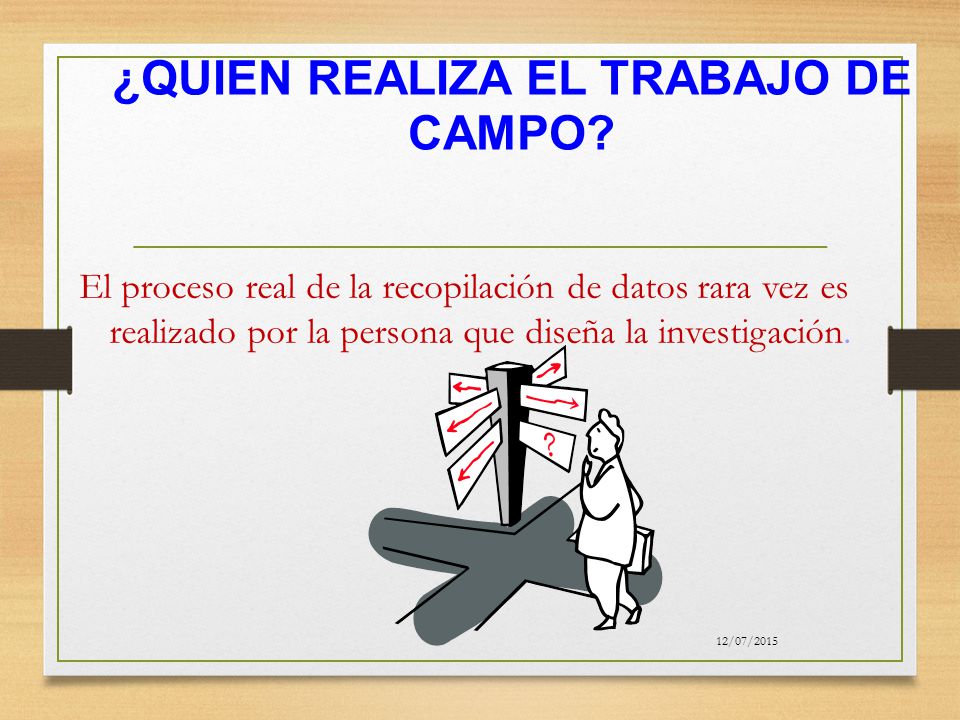 ¿QUIEN REALIZA EL TRABAJO DE CAMPO?

El proceso real de la recopilación de datos rara vez es realizado por la persona que diseña la investigación.

?

12/07/2015